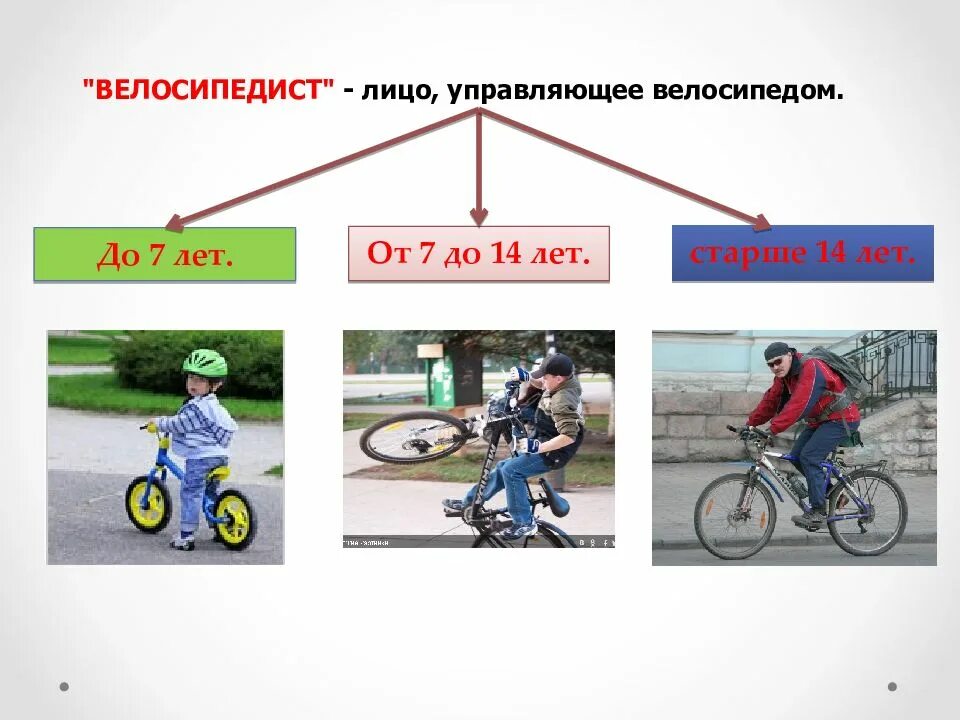 "ВЕЛОСИПЕДИСТ" - лицо, управляющее велосипедом.

До 7 лет.

От 7 до 14 лет.

старше 14 лет.